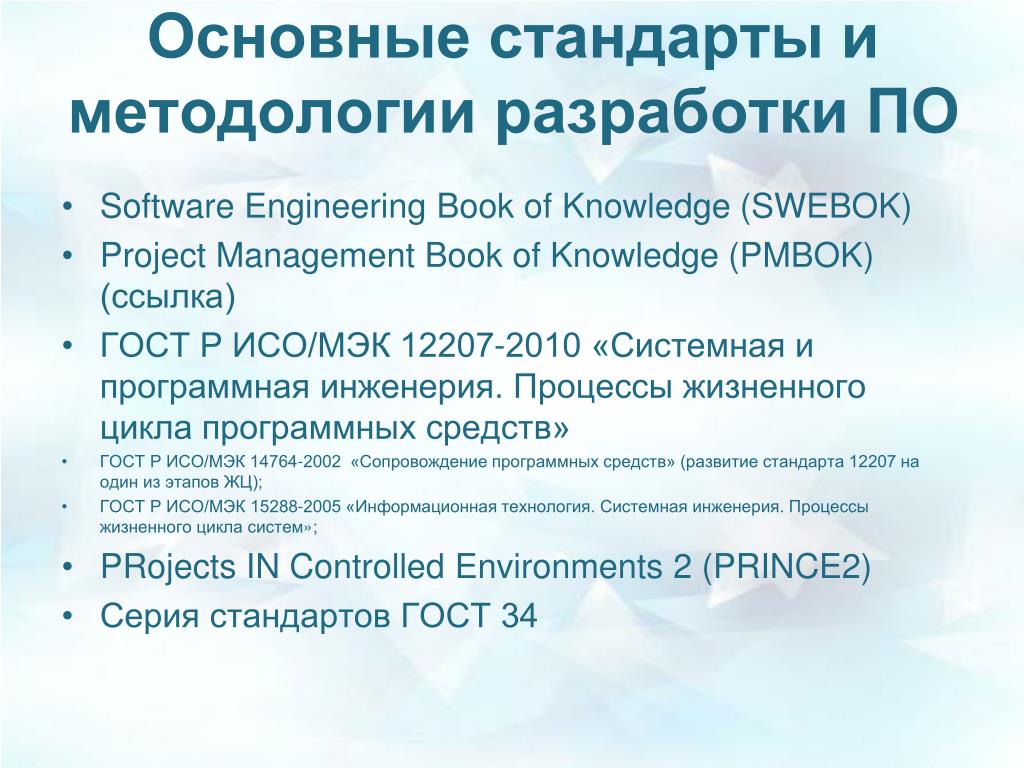 Основные стандарты и методологии разработки ПО

• Software Engineering Book of Knowledge (SWEBOK)
• Project Management Book of Knowledge (PMBOK) (ссылка)
• ГОСТ Р ИСО/МЭК 12207-2010 «Системная и программная инженерия. Процессы жизненного цикла программных средств»
• ГОСТ Р ИСО/МЭК 14764-2002 «Сопровождение программных средств» (развитие стандарта 12207 на один из этапов ЖЦ);
• ГОСТ Р ИСО/МЭК 15288-2005 «Информационная технология. Системная инженерия. Процессы жизненного цикла систем»;
• PRojects IN Controlled Environments 2 (PRINCE2)
• Серия стандартов ГОСТ 34